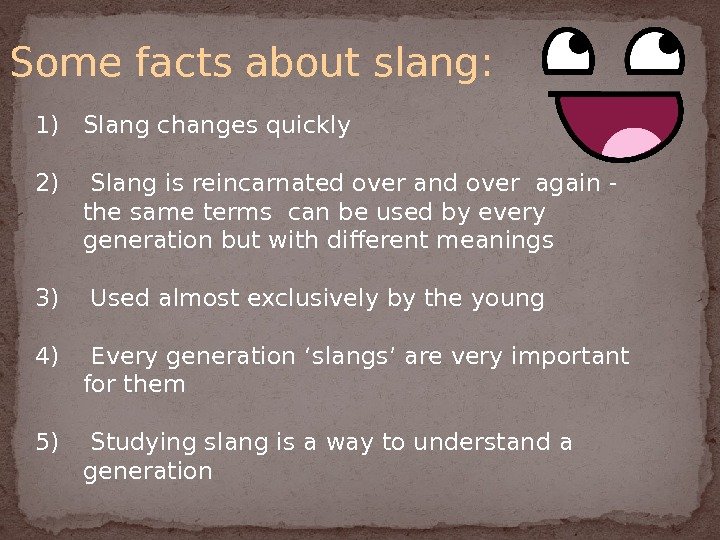 Some facts about slang:

1) Slang changes quickly

2) Slang is reincarnated over and over again - the same terms can be used by every generation but with different meanings

3) Used almost exclusively by the young

4) Every generation ‘slangs’ are very important for them

5) Studying slang is a way to understand a generation